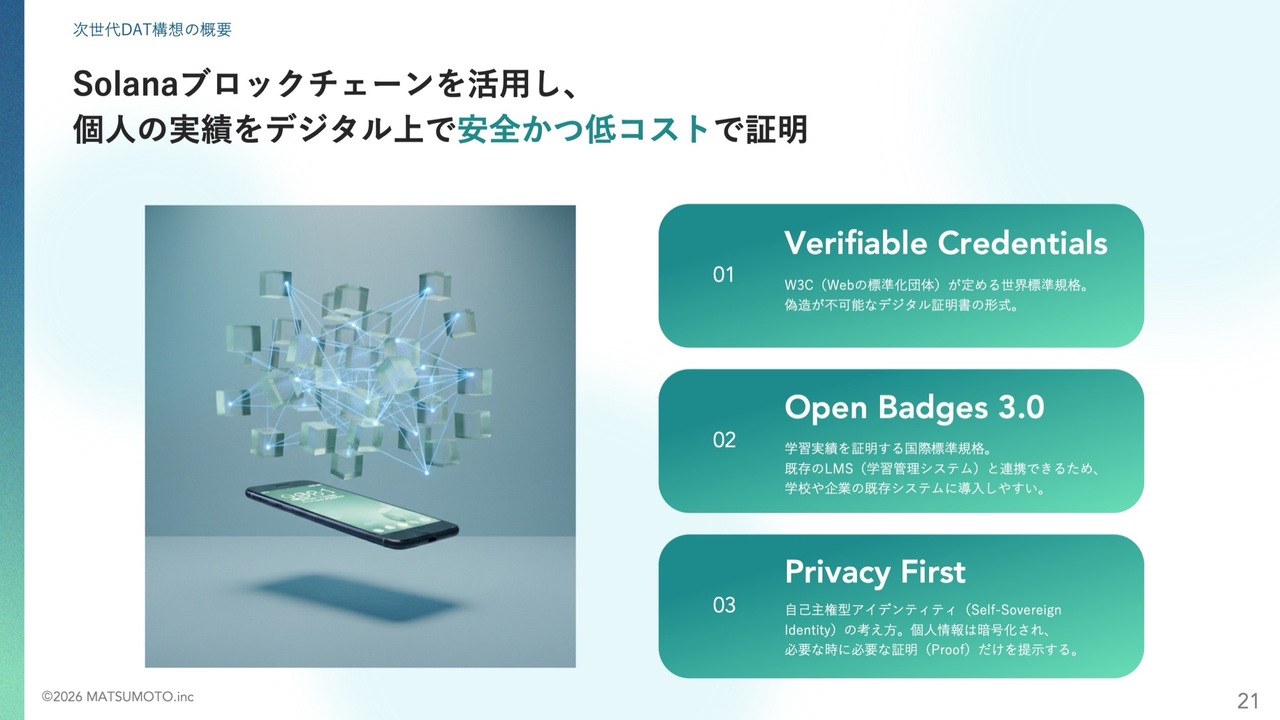 次世代DAT構想の概要

Solanaブロックチェーンを活用し、
個人の実績をデジタル上で安全かつ低コストで証明

01
Verifiable Credentials
W3C（Webの標準化団体）が定める世界標準規格。
偽造が不可能なデジタル証明書の形式。

02
Open Badges 3.0
学習実績を証明する国際標準規格。
既存のLMS（学習管理システム）と連携できるため、
学校や企業の既存システムに導入しやすい。

03
Privacy First
自己主権型アイデンティティ（Self-Sovereign Identity）の考え方。個人情報は暗号化され、
必要な時に必要な証明（Proof）だけを提示する。

©2026 MATSUMOTO.inc

21